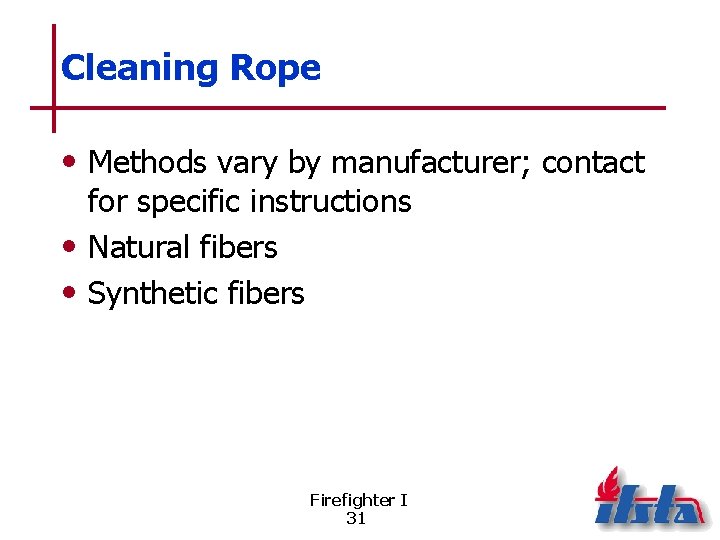 Cleaning Rope

• Methods vary by manufacturer; contact for specific instructions
• Natural fibers
• Synthetic fibers

Firefighter I
31

ifsta